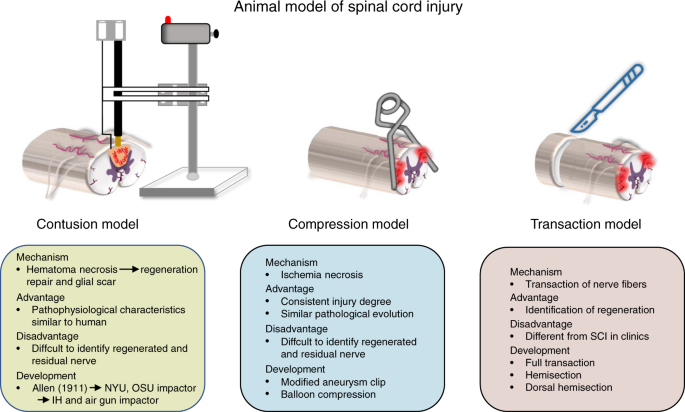 Animal model of spinal cord injury

Contusion model

Mechanism
• Hematoma necrosis → regeneration repair and glial scar
Advantage
• Pathophysiological characteristics similar to human
Disadvantage
• Diffcult to identify regenerated and residual nerve
Development
• Allen (1911) → NYU, OSU impactor → IH and air gun impactor

Compression model

Mechanism
• Ischemia necrosis
Advantage
• Consistent injury degree
• Similar pathological evolution
Disadvantage
• Diffcult to identify regenerated and residual nerve
Development
• Modified aneurysm clip
• Balloon compression

Transaction model

Mechanism
• Transaction of nerve fibers
Advantage
• Identification of regeneration
Disadvantage
• Different from SCI in clinics
Development
• Full transaction
• Hemisection
• Dorsal hemisection